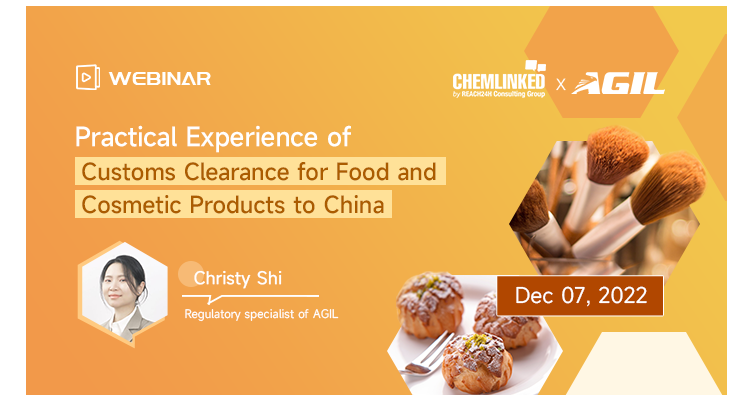 WEBINAR

CHEMLINKED by REACH24H Consulting Group X AGIL

Practical Experience of Customs Clearance for Food and Cosmetic Products to China

Christy Shi

Regulatory specialist of AGIL

Dec 07, 2022